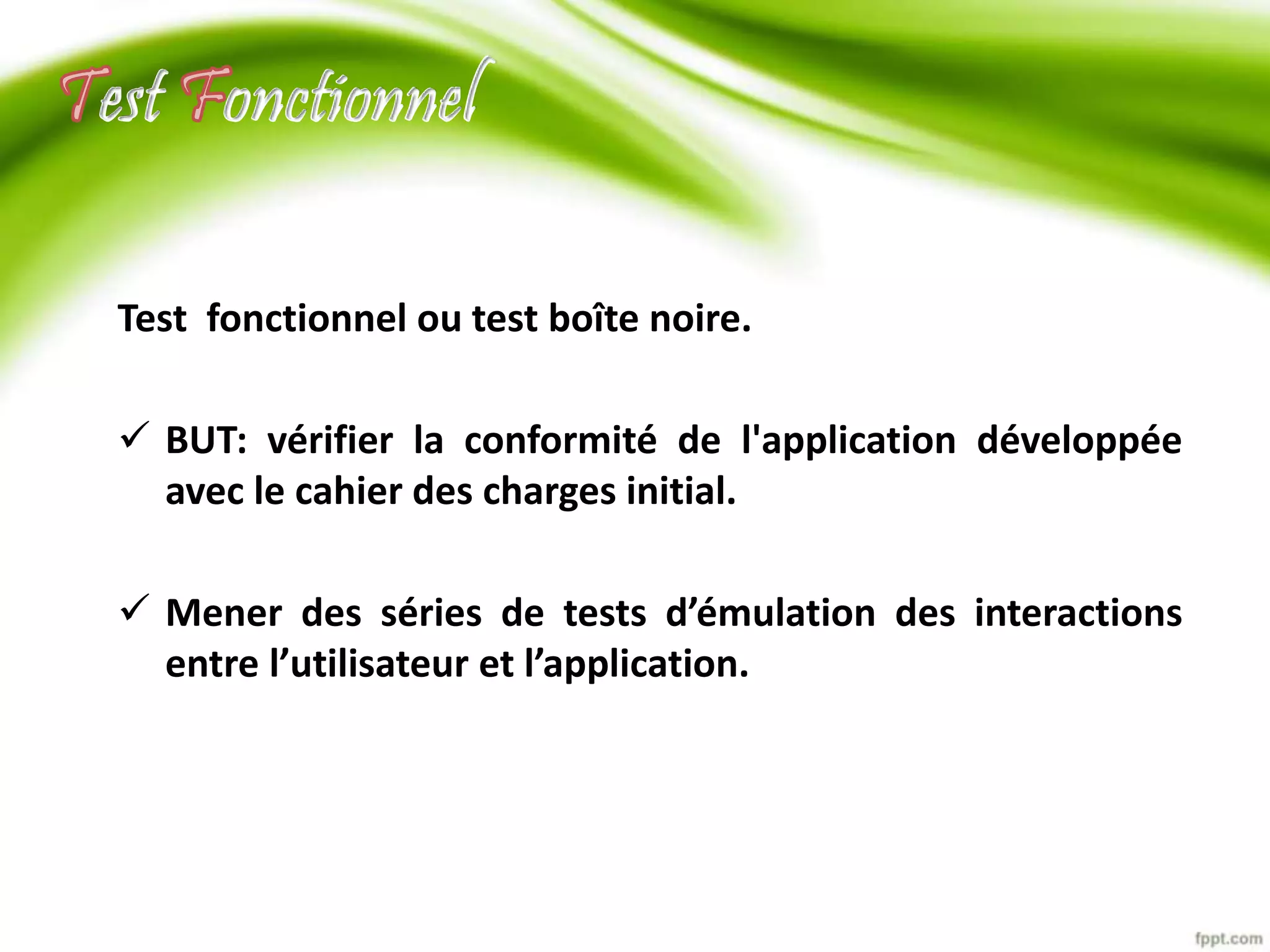 Test Fonctionnel

Test fonctionnel ou test boîte noire.

✓ BUT: vérifier la conformité de l'application développée avec le cahier des charges initial.

✓ Mener des séries de tests d’émulation des interactions entre l’utilisateur et l’application.

fppt.com